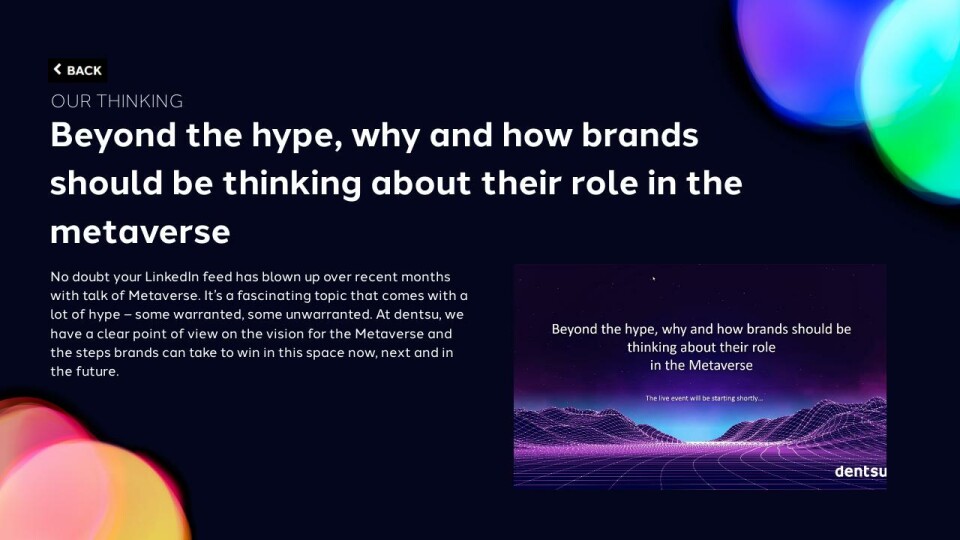 BACK

OUR THINKING

Beyond the hype, why and how brands should be thinking about their role in the metaverse

No doubt your LinkedIn feed has blown up over recent months with talk of Metaverse. It's a fascinating topic that comes with a lot of hype – some warranted, some unwarranted. At dentsu, we have a clear point of view on the vision for the Metaverse and the steps brands can take to win in this space now, next and in the future.

Beyond the hype, why and how brands should be thinking about their role in the Metaverse

The live event will be starting shortly...

dentsu